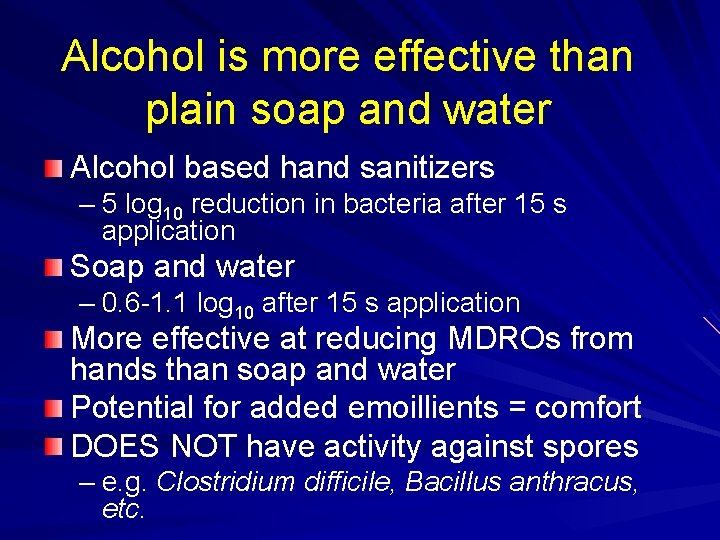 Alcohol is more effective than plain soap and water

Alcohol based hand sanitizers
– 5 $\log_{10}$ reduction in bacteria after 15 s application

Soap and water
– 0.6-1.1 $\log_{10}$ after 15 s application

More effective at reducing MDROs from hands than soap and water

Potential for added emoillients = comfort

DOES NOT have activity against spores
– e.g. Clostridium difficile, Bacillus anthracus, etc.